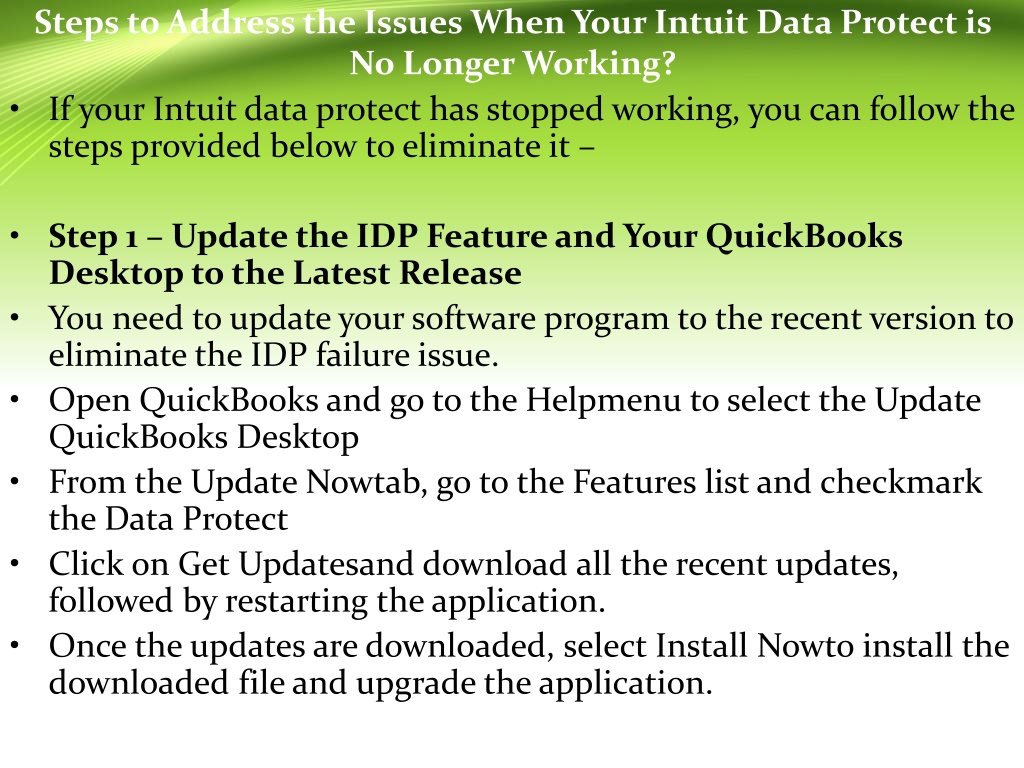 Steps to Address the Issues When Your Intuit Data Protect is No Longer Working?

• If your Intuit data protect has stopped working, you can follow the steps provided below to eliminate it –

• Step 1 – Update the IDP Feature and Your QuickBooks Desktop to the Latest Release

• You need to update your software program to the recent version to eliminate the IDP failure issue.

• Open QuickBooks and go to the Helpmenu to select the Update QuickBooks Desktop

• From the Update Nowtab, go to the Features list and checkmark the Data Protect

• Click on Get Updatesand download all the recent updates, followed by restarting the application.

• Once the updates are downloaded, select Install Nowto install the downloaded file and upgrade the application.